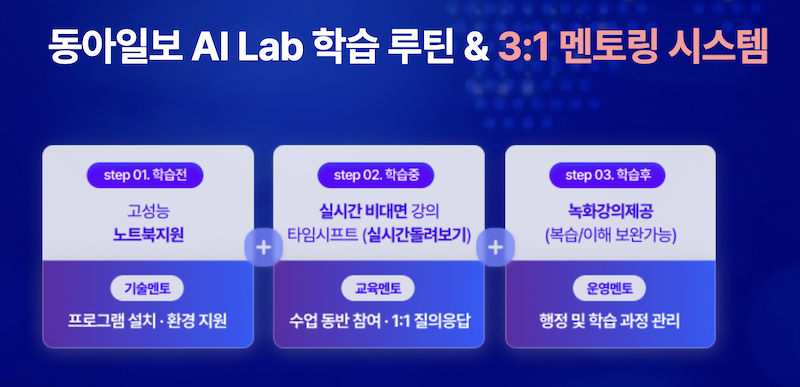 동아일보 AI Lab 학습 루틴 & 3:1 멘토링 시스템

step 01. 학습전
고성능
노트북지원
기술멘토
프로그램 설치 · 환경 지원

+

step 02. 학습중
실시간 비대면 강의
타임시프트 (실시간돌려보기)
교육멘토
수업 동반 참여 · 1:1 질의응답

+

step 03. 학습후
녹화강의제공
(복습/이해 보완가능)
운영멘토
행정 및 학습 과정 관리